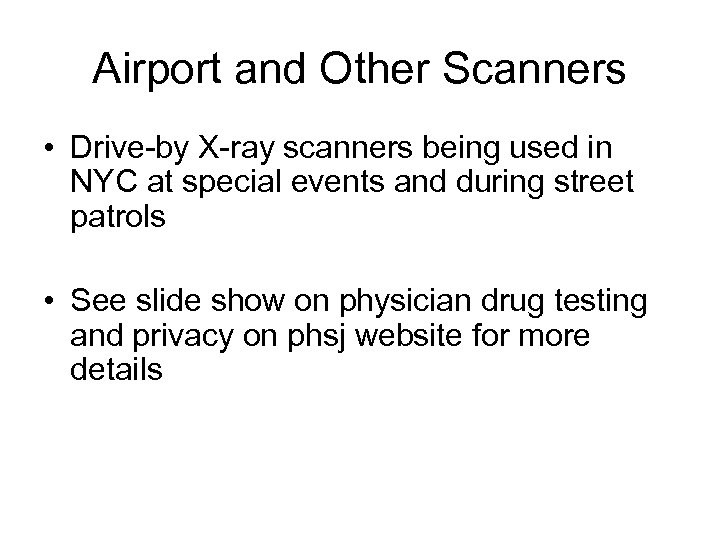 Airport and Other Scanners

• Drive-by X-ray scanners being used in NYC at special events and during street patrols

• See slide show on physician drug testing and privacy on phsj website for more details